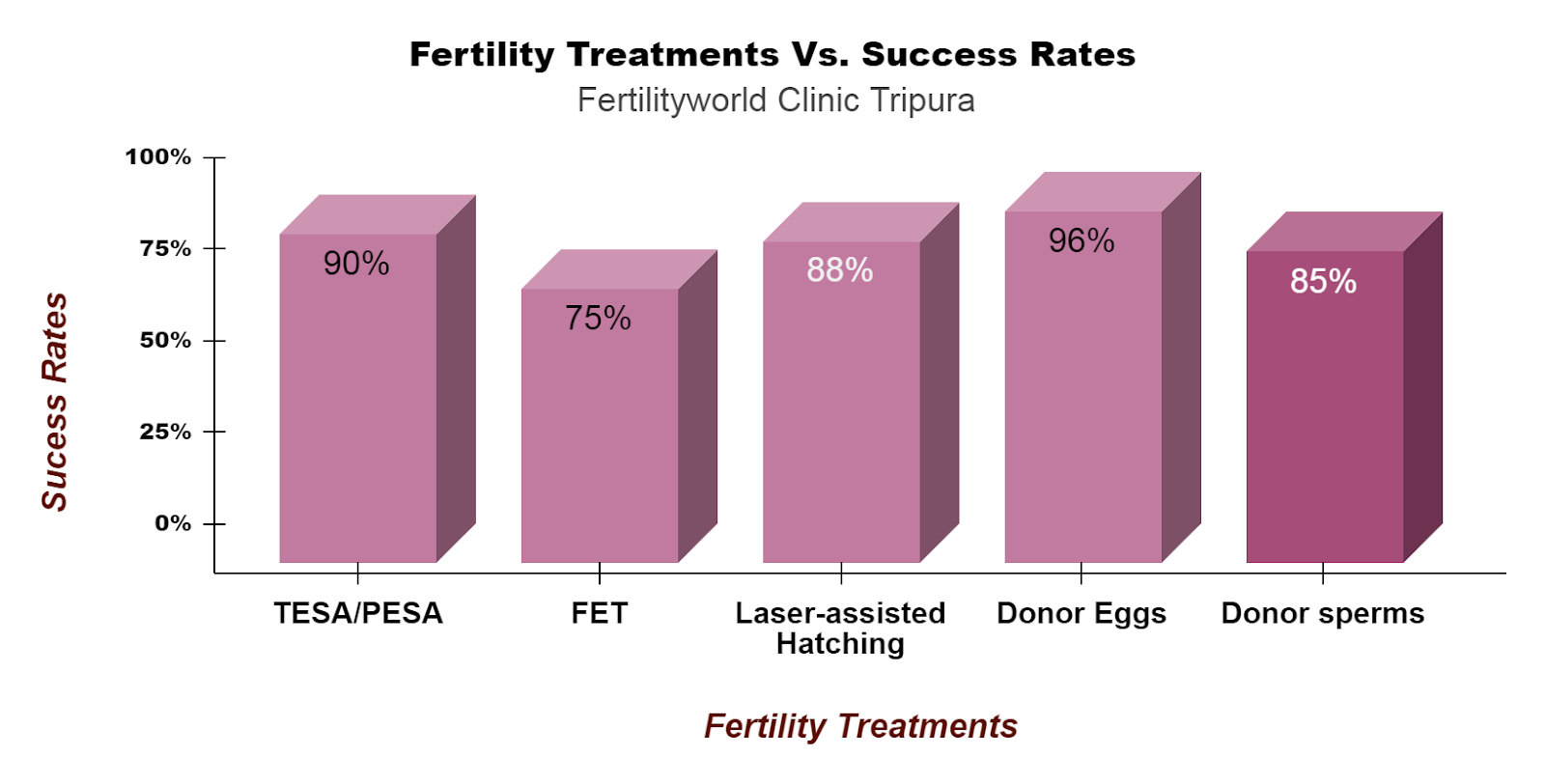 Fertility Treatments Vs. Success Rates
Fertilityworld Clinic Tripura

Sucess Rates

100%
75%
50%
25%
0%

90%
75%
88%
96%
85%

TESA/PESA
FET
Laser-assisted Hatching
Donor Eggs
Donor sperms

Fertility Treatments